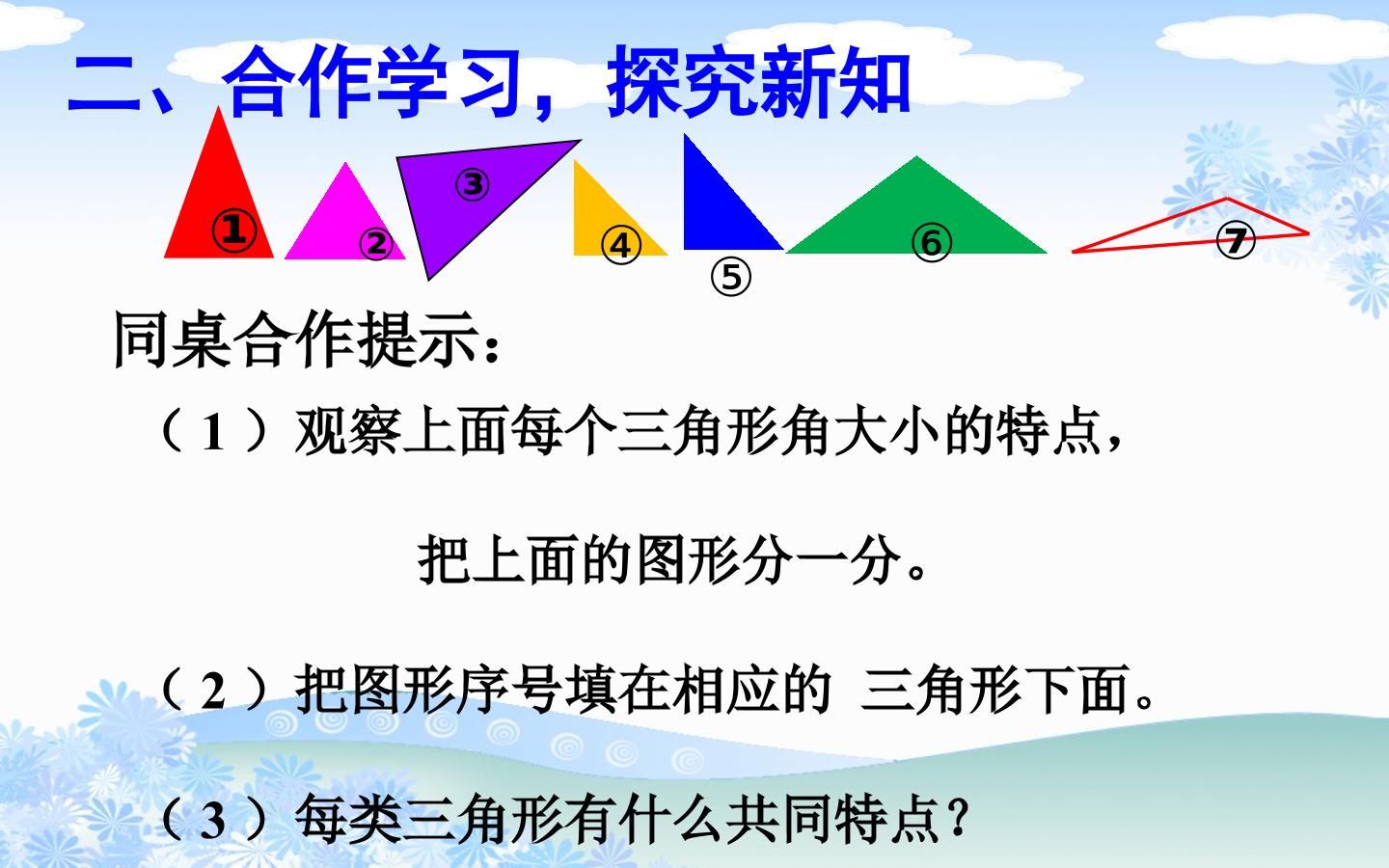 二、合作学习，探究新知

①

②

③

④

⑤

⑥

⑦

同桌合作提示：

（1）观察上面每个三角形角大小的特点，

把上面的图形分一分。

（2）把图形序号填在相应的 三角形下面。

（3）每类三角形有什么共同特点？